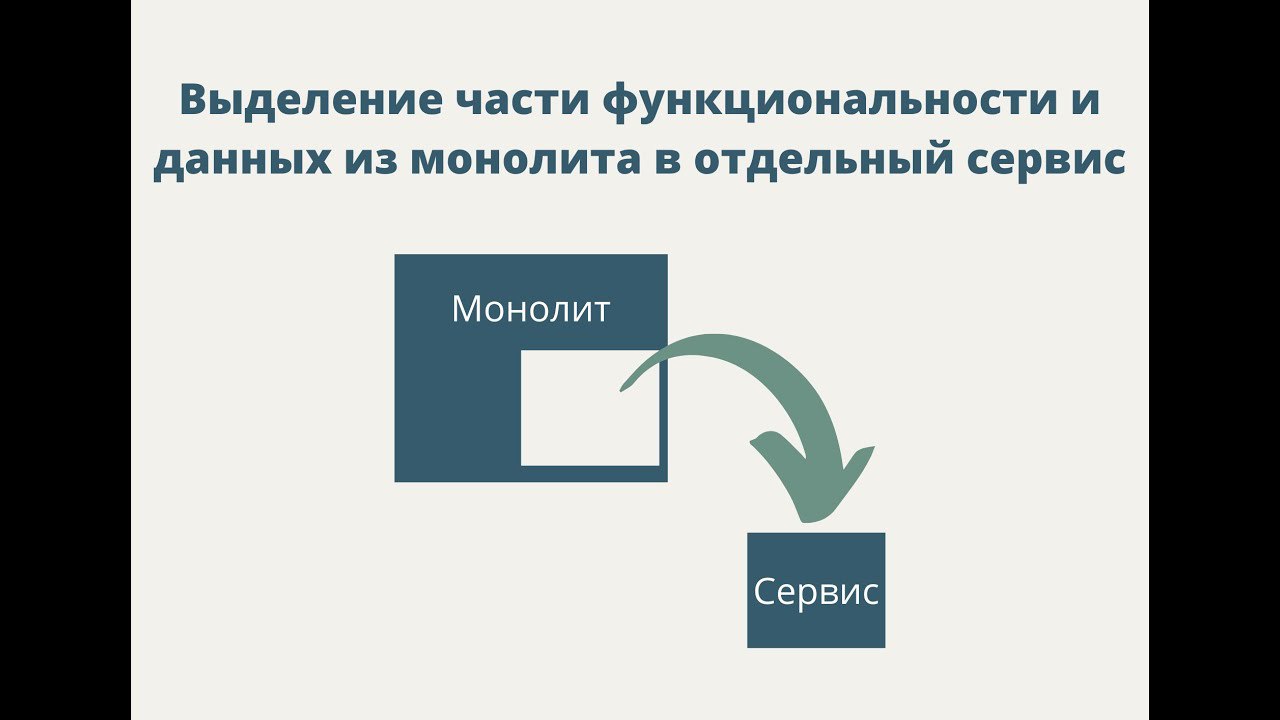 Выделение части функциональности и данных из монолита в отдельный сервис

Монолит

Сервис